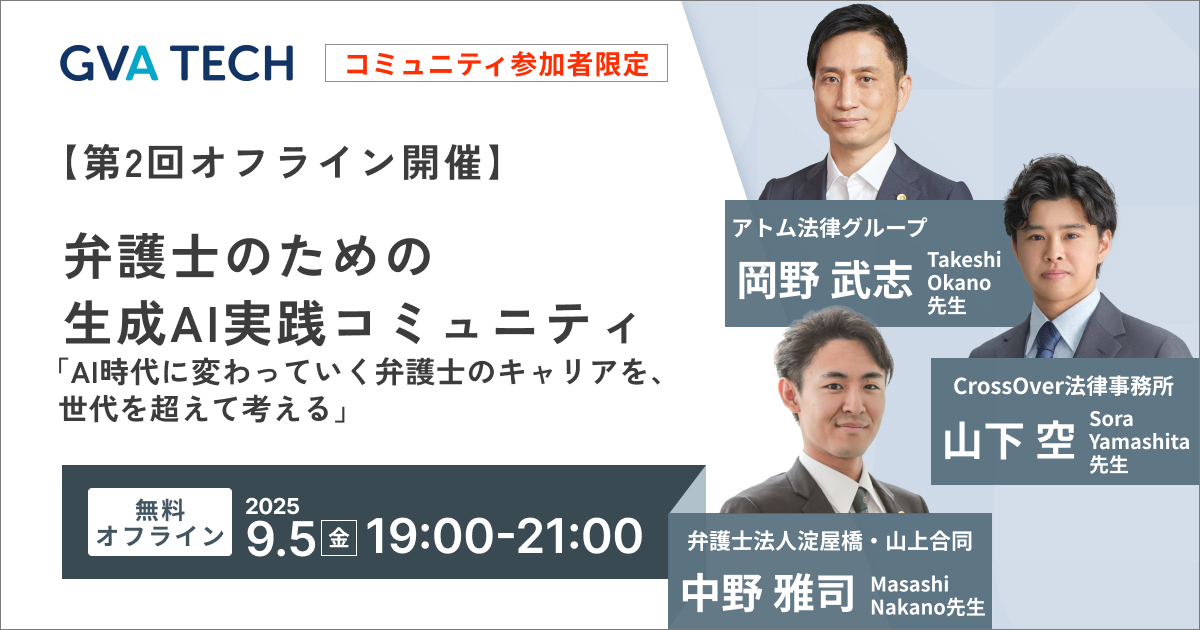 GVA TECH

コミュニティ参加者限定

【第2回オフライン開催】

弁護士のための
生成AI実践コミュニティ

「AI時代に変わっていく弁護士のキャリアを、世代を超えて考える」

無料
オフライン

2025
9.5 金 19:00-21:00

アトム法律グループ
岡野 武志
Takeshi Okano 先生

CrossOver法律事務所
山下 空
Sora Yamashita 先生

弁護士法人淀屋橋・山上合同
中野 雅司
Masashi Nakano先生